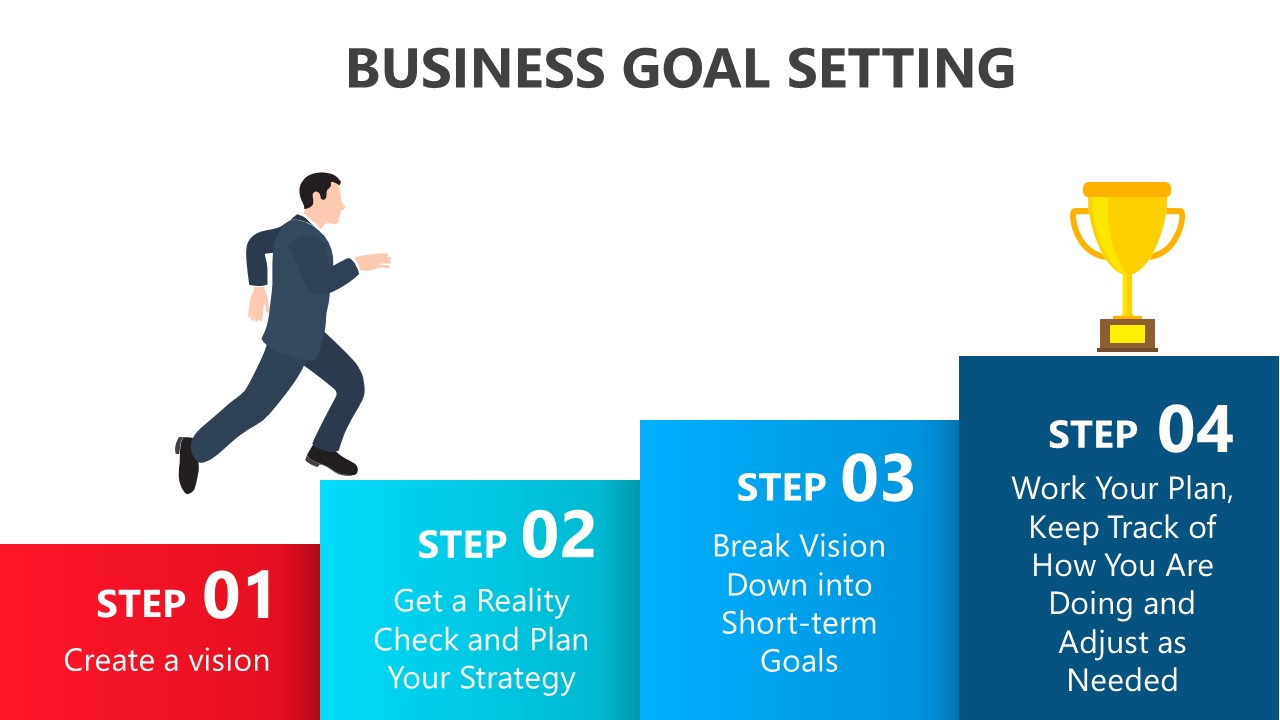 BUSINESS GOAL SETTING

STEP 01
Create a vision

STEP 02
Get a Reality Check and Plan Your Strategy

STEP 03
Break Vision Down into Short-term Goals

STEP 04
Work Your Plan, Keep Track of How You Are Doing and Adjust as Needed